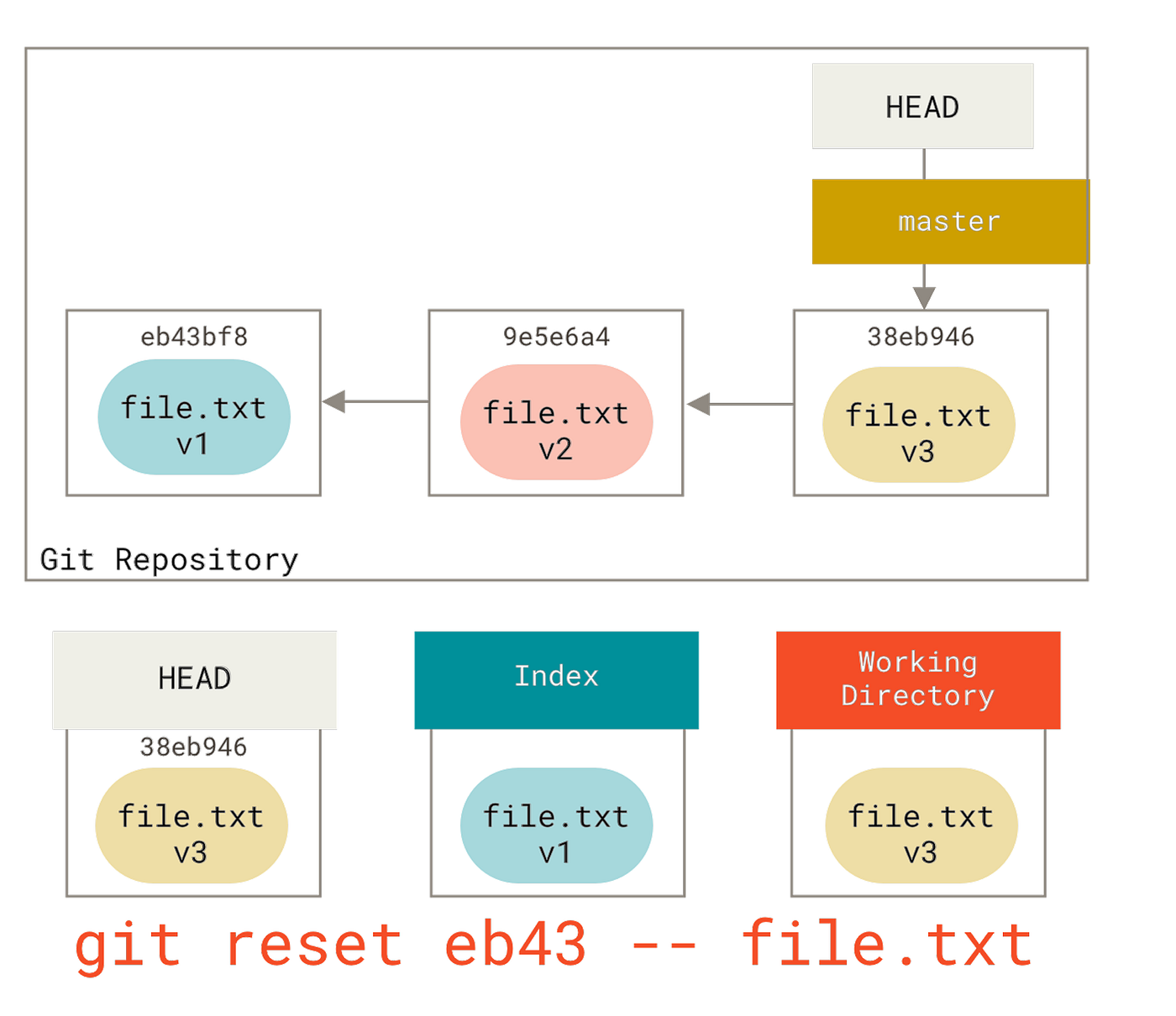 HEAD

master

eb43bf8

file.txt
v1

9e5e6a4

file.txt
v2

38eb946

file.txt
v3

Git Repository

HEAD

38eb946

file.txt
v3

Index

file.txt
v1

Working Directory

file.txt
v3

git reset eb43 -- file.txt